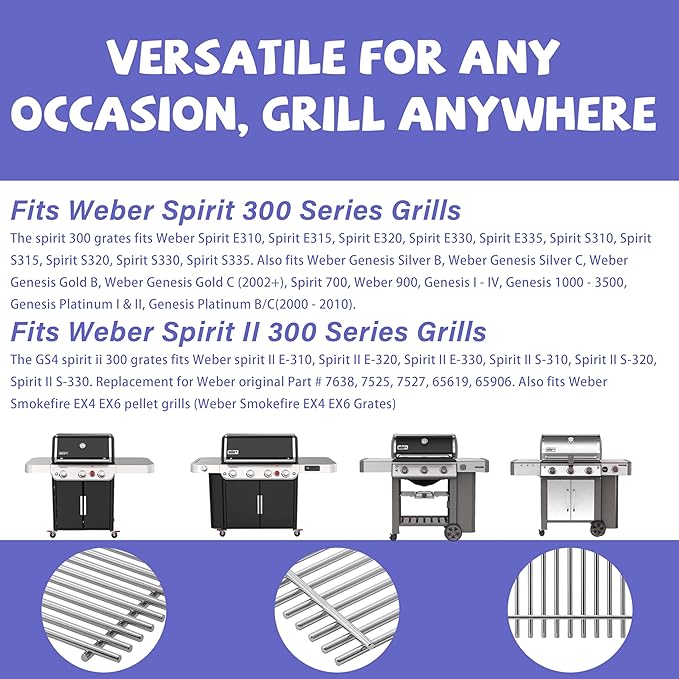 VERSATILE FOR ANY OCCASION, GRILL ANYWHERE

Fits Weber Spirit 300 Series Grills

The spirit 300 grates fits Weber Spirit E310, Spirit E315, Spirit E320, Spirit E330, Spirit E335, Spirit S310, Spirit S315, Spirit S320, Spirit S330, Spirit S335. Also fits Weber Genesis Silver B, Weber Genesis Silver C, Weber Genesis Gold B, Weber Genesis Gold C (2002+), Spirit 700, Weber 900, Genesis I - IV, Genesis 1000 - 3500, Genesis Platinum I & II, Genesis Platinum B/C(2000 - 2010).

Fits Weber Spirit II 300 Series Grills

The GS4 spirit ii 300 grates fits Weber spirit II E-310, Spirit II E-320, Spirit II E-330, Spirit II S-310, Spirit II S-320, Spirit II S-330. Replacement for Weber original Part # 7638, 7525, 7527, 65619, 65906. Also fits Weber Smokefire EX4 EX6 pellet grills (Weber Smokefire EX4 EX6 Grates)